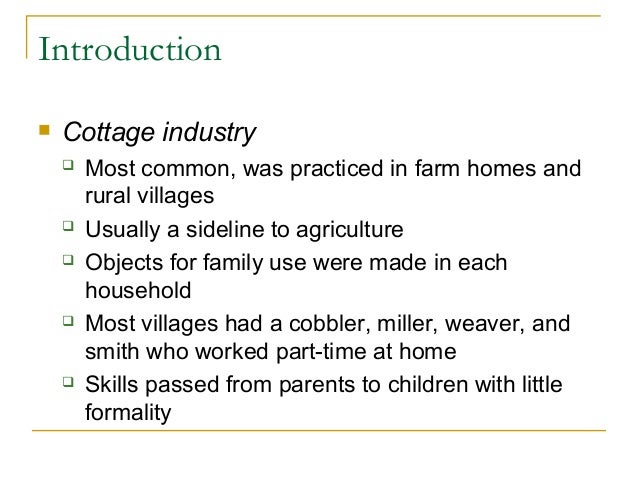 Introduction

Cottage industry

Most common, was practiced in farm homes and rural villages

Usually a sideline to agriculture

Objects for family use were made in each household

Most villages had a cobbler, miller, weaver, and smith who worked part-time at home

Skills passed from parents to children with little formality